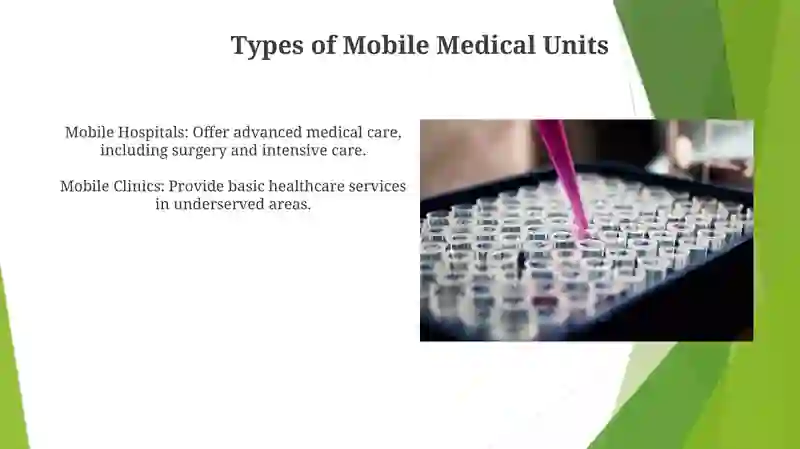 Types of Mobile Medical Units

Mobile Hospitals: Offer advanced medical care, including surgery and intensive care.

Mobile Clinics: Provide basic healthcare services in underserved areas.